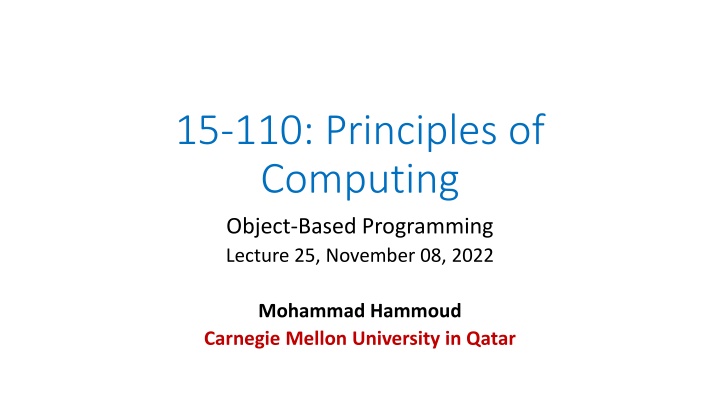 15-110: Principles of Computing

Object-Based Programming
Lecture 25, November 08, 2022

Mohammad Hammoud
Carnegie Mellon University in Qatar